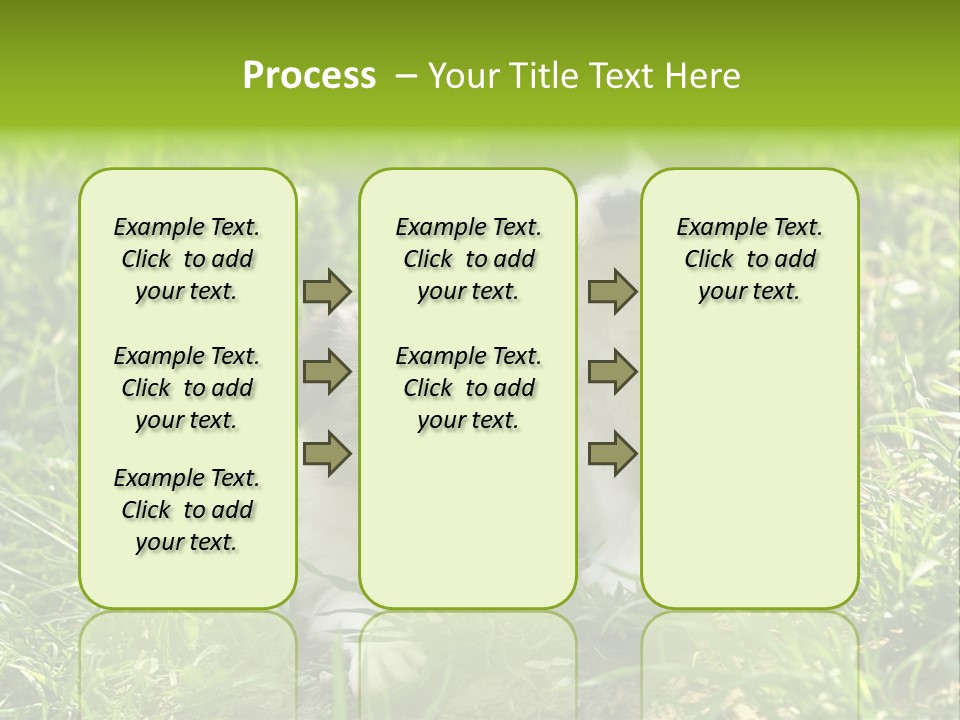 Process – Your Title Text Here

Example Text. Click to add your text.

Example Text. Click to add your text.

Example Text. Click to add your text.

Example Text. Click to add your text.

Example Text. Click to add your text.

Example Text. Click to add your text.